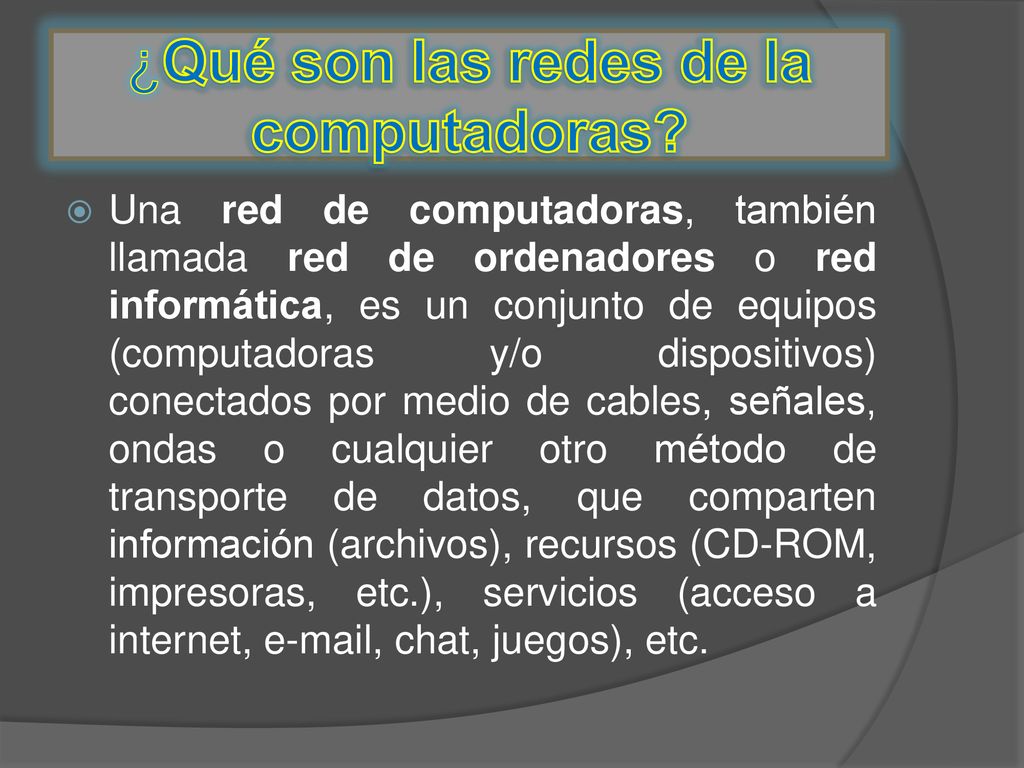 ¿Qué son las redes de la computadoras?

Una red de computadoras, también llamada red de ordenadores o red informática, es un conjunto de equipos (computadoras y/o dispositivos) conectados por medio de cables, señales, ondas o cualquier otro método de transporte de datos, que comparten información (archivos), recursos (CD-ROM, impresoras, etc.), servicios (acceso a internet, e-mail, chat, juegos), etc.